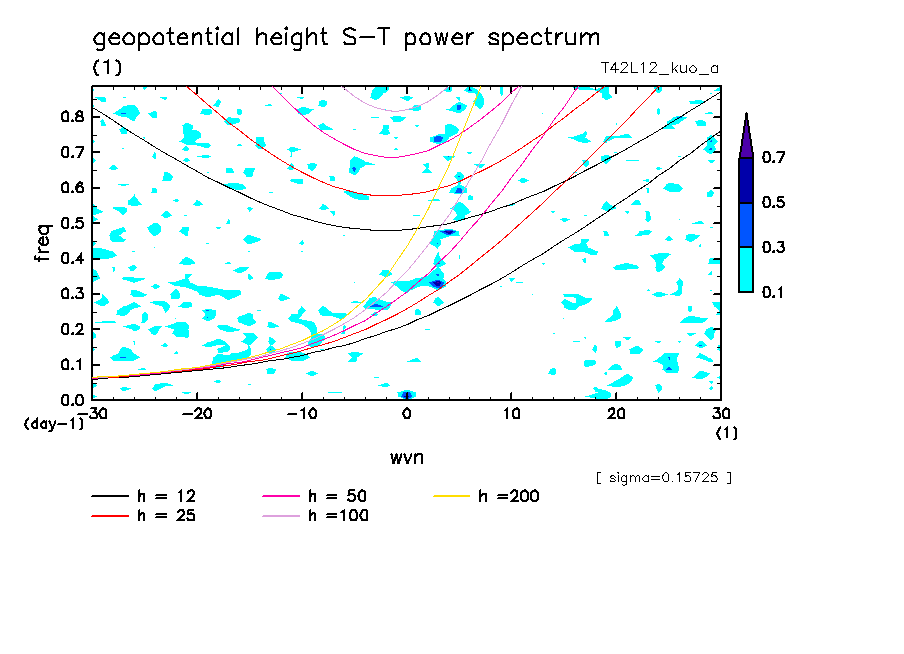 geopotential height S-T power spectrum

(1)

T42L12_kuo_a

freq

0.8
0.7
0.6
0.5
0.4
0.3
0.2
0.1
0.0
(day-1)

-30 -20 -10 0 10 20 30
(1)

wvn

0.7
0.5
0.3
0.1

[ sigma=0.15725 ]

h = 12
h = 25
h = 50
h =100
h =200